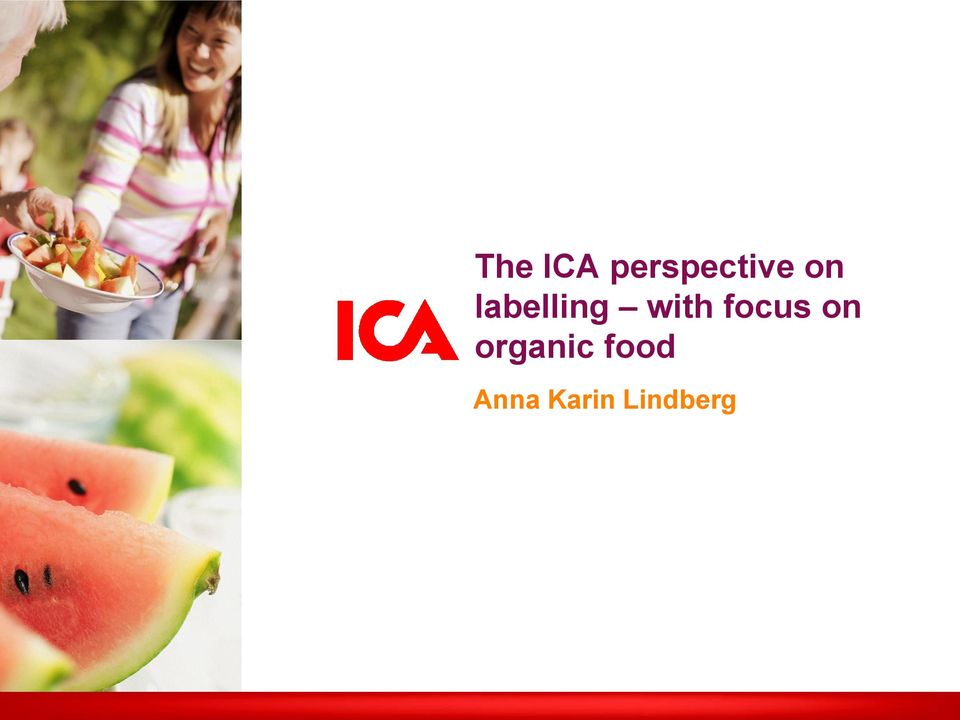 ICA

The ICA perspective on labelling – with focus on organic food

Anna Karin Lindberg